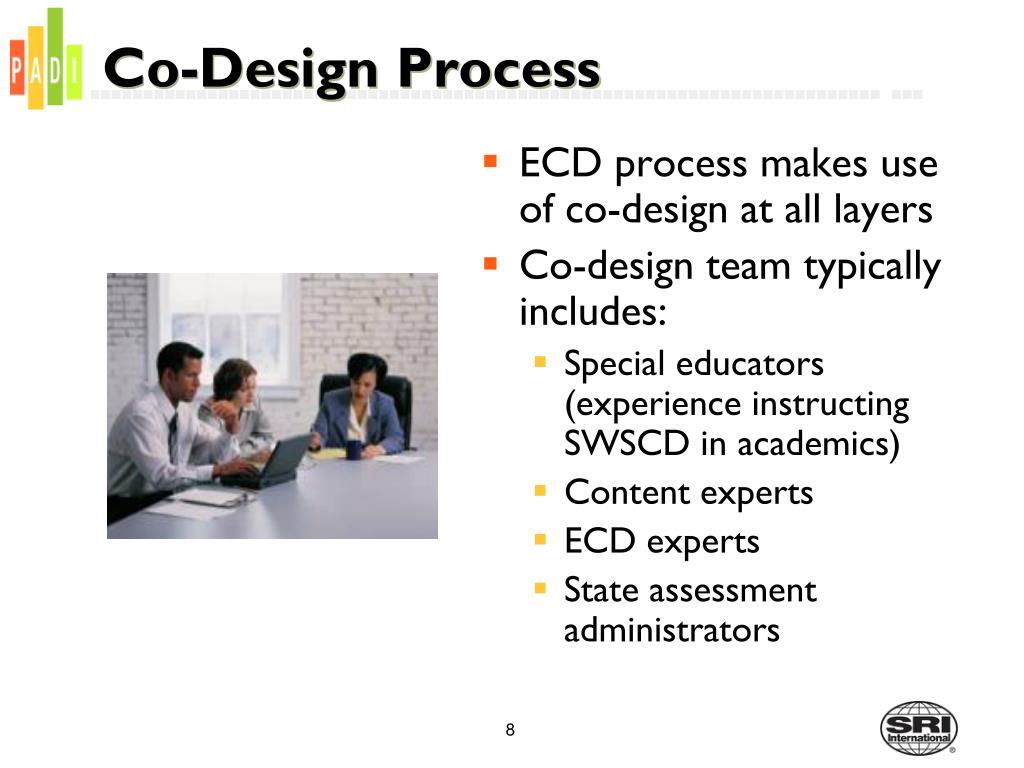 PADI

Co-Design Process

- ECD process makes use of co-design at all layers
- Co-design team typically includes:
  - Special educators (experience instructing SWSCD in academics)
  - Content experts
  - ECD experts
  - State assessment administrators

8

SRI International